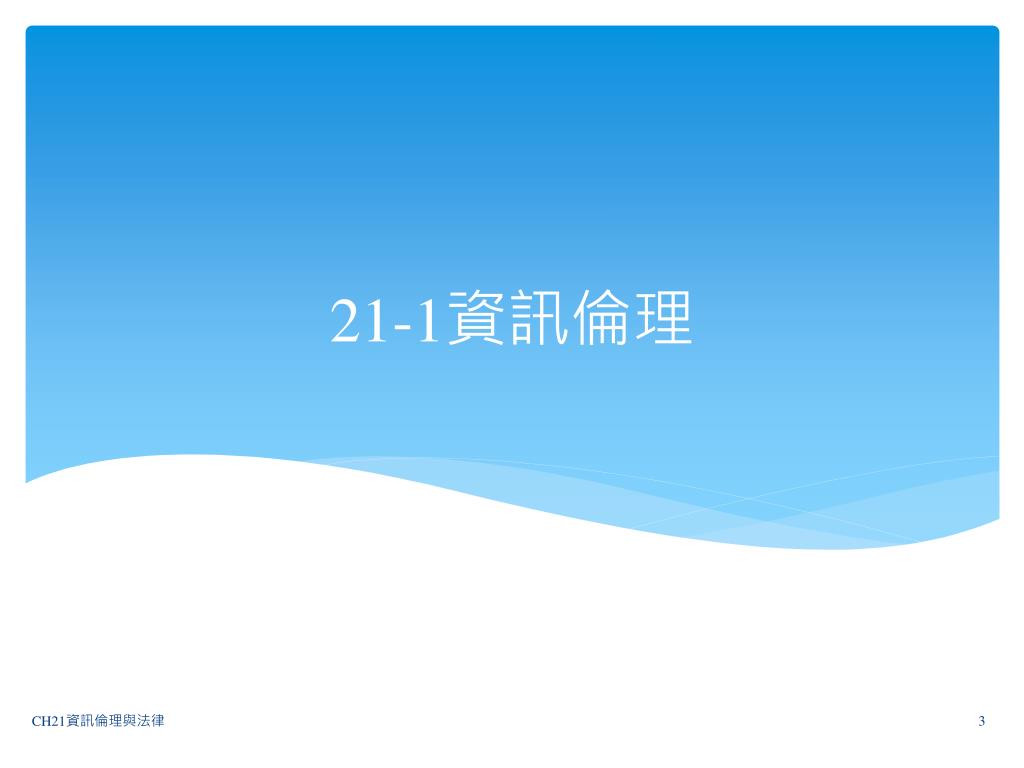 21-1資訊倫理

CH21資訊倫理與法律

3